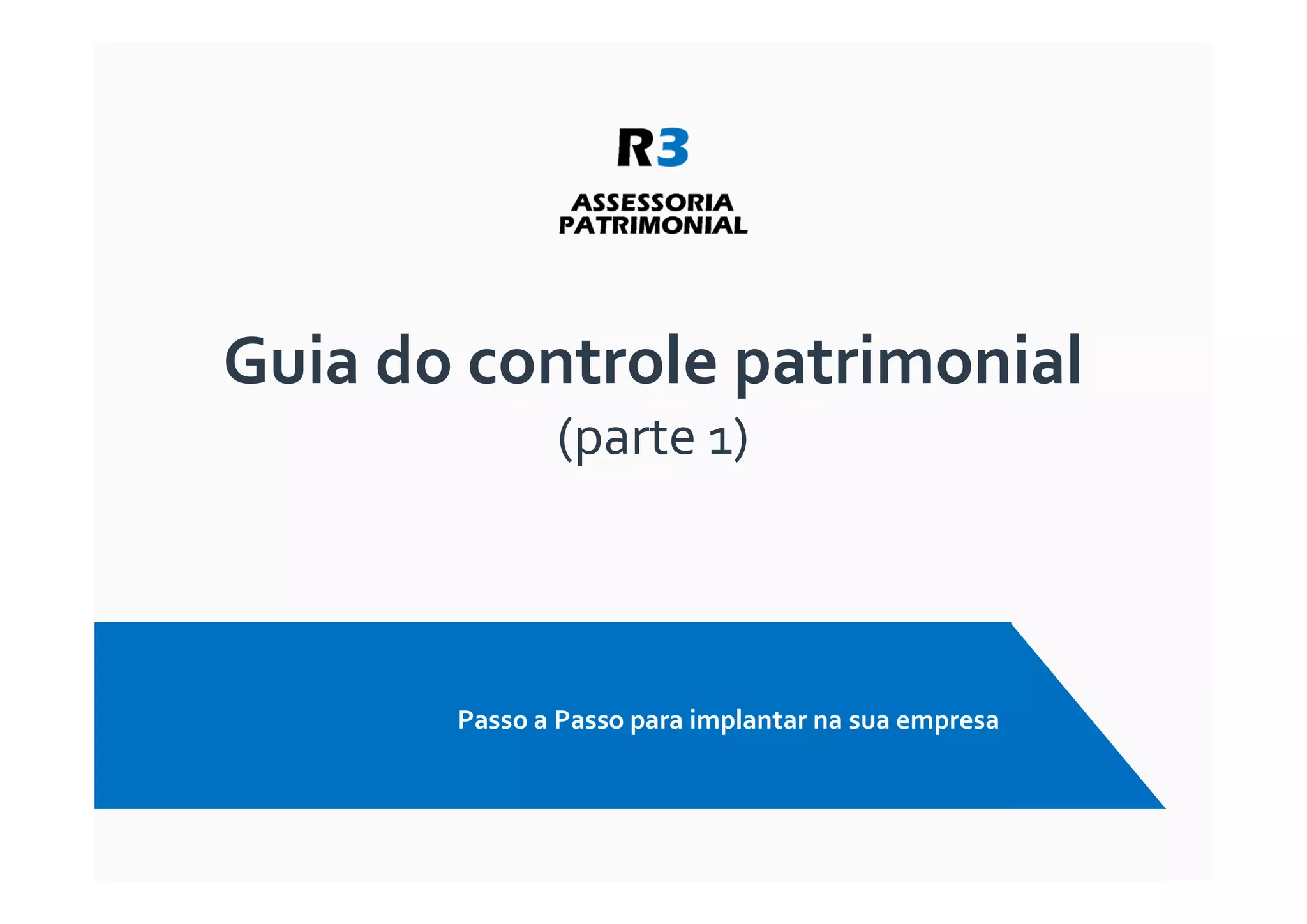 R3

ASSESSORIA PATRIMONIAL

Guia do controle patrimonial
(parte 1)

Passo a Passo para implantar na sua empresa